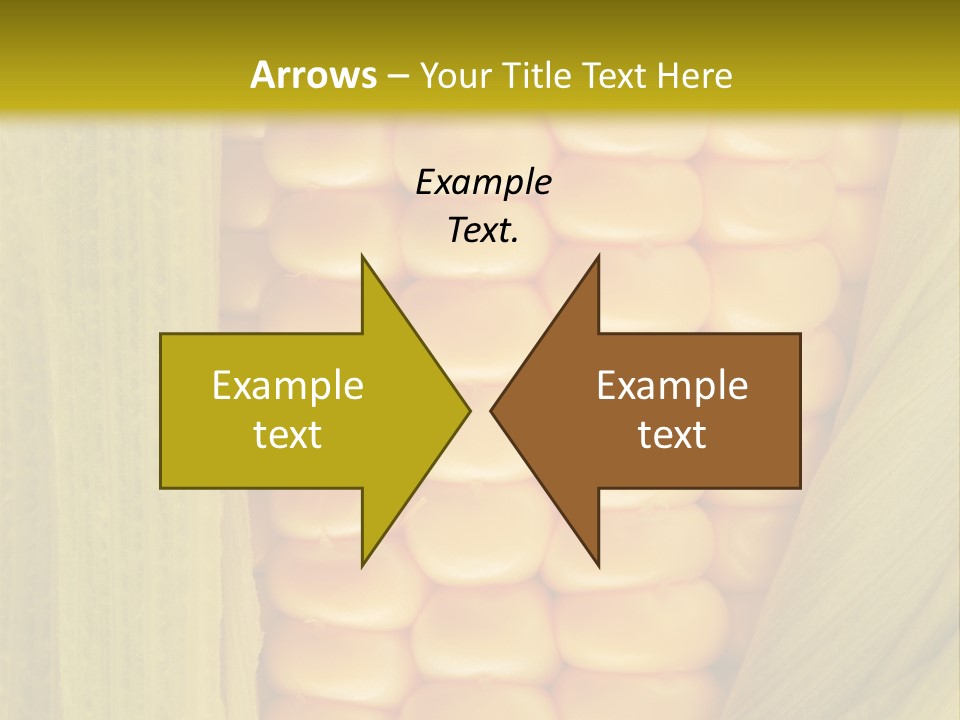 Arrows – Your Title Text Here

Example Text.

Example text

Example text